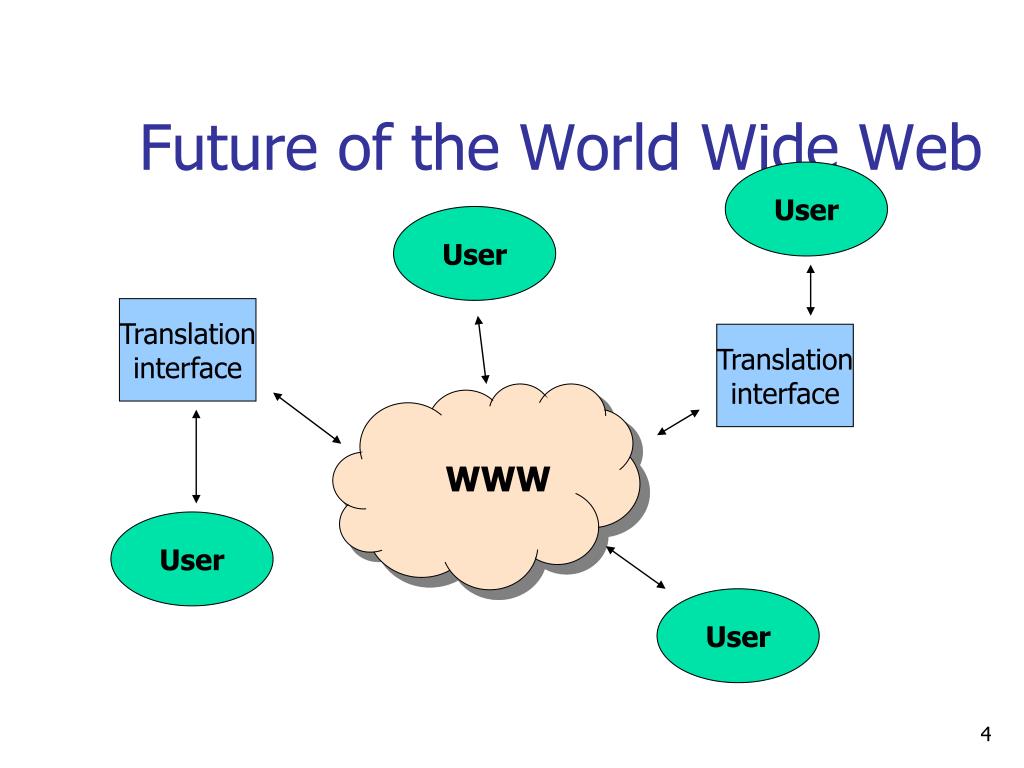 Future of the World Wide Web

User

User

Translation interface

Translation interface

WWW

User

User

4